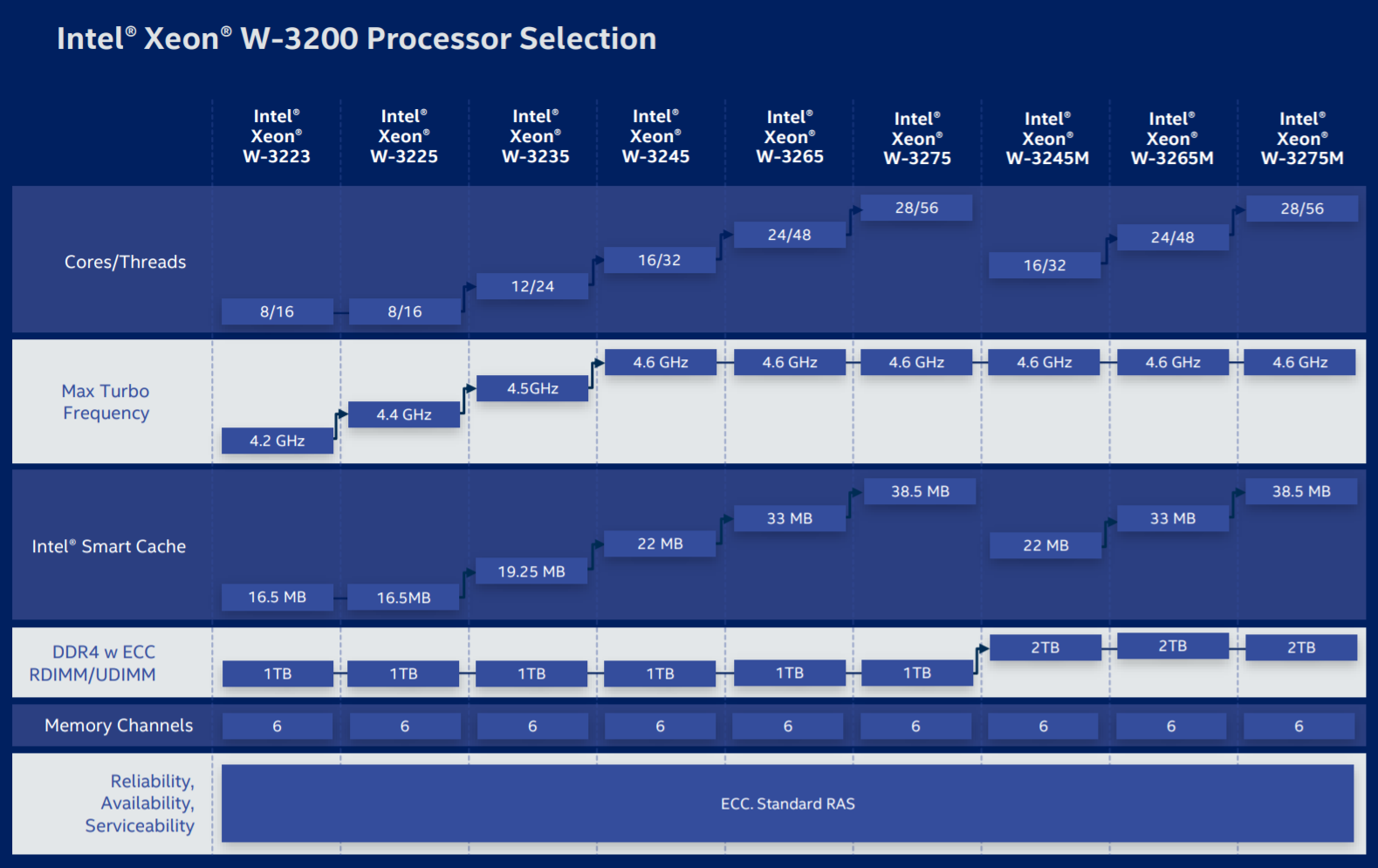 Intel® Xeon® W-3200 Processor Selection

| | Intel® Xeon® W-3223 | Intel® Xeon® W-3225 | Intel® Xeon® W-3235 | Intel® Xeon® W-3245 | Intel® Xeon® W-3265 | Intel® Xeon® W-3275 | Intel® Xeon® W-3245M | Intel® Xeon® W-3265M | Intel® Xeon® W-3275M |
|---|---|---|---|---|---|---|---|---|---|
| Cores/Threads | 8/16 | 8/16 | 12/24 | 16/32 | 24/48 | 28/56 | 16/32 | 24/48 | 28/56 |
| Max Turbo Frequency | 4.2 GHz | 4.4 GHz | 4.5GHz | 4.6 GHz | 4.6 GHz | 4.6 GHz | 4.6 GHz | 4.6 GHz | 4.6 GHz |
| Intel® Smart Cache | 16.5 MB | 16.5MB | 19.25 MB | 22 MB | 33 MB | 38.5 MB | 22 MB | 33 MB | 38.5 MB |
| DDR4 w ECC RDIMM/UDIMM | 1TB | 1TB | 1TB | 1TB | 1TB | 1TB | 2TB | 2TB | 2TB |
| Memory Channels | 6 | 6 | 6 | 6 | 6 | 6 | 6 | 6 | 6 |
| Reliability, Availability, Serviceability | ECC. Standard RAS | | | | | | | | |